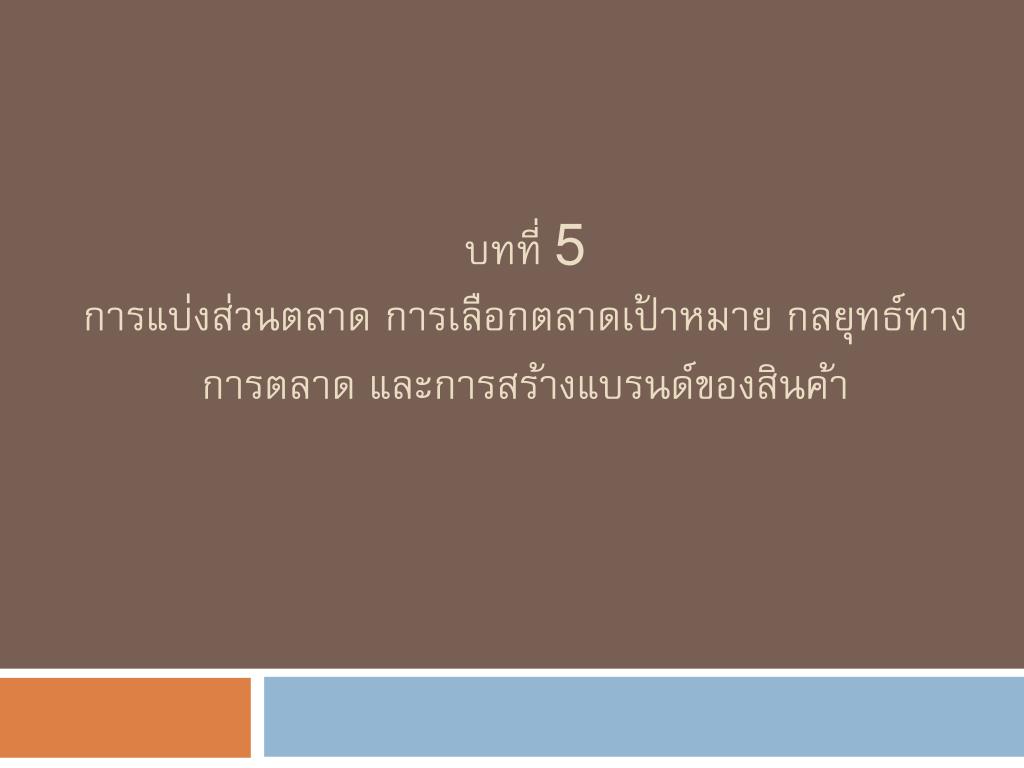 บทที่ 5
การแบ่งส่วนตลาด การเลือกตลาดเป้าหมาย กลยุทธ์ทางการตลาด และการสร้างแบรนด์ของสินค้า